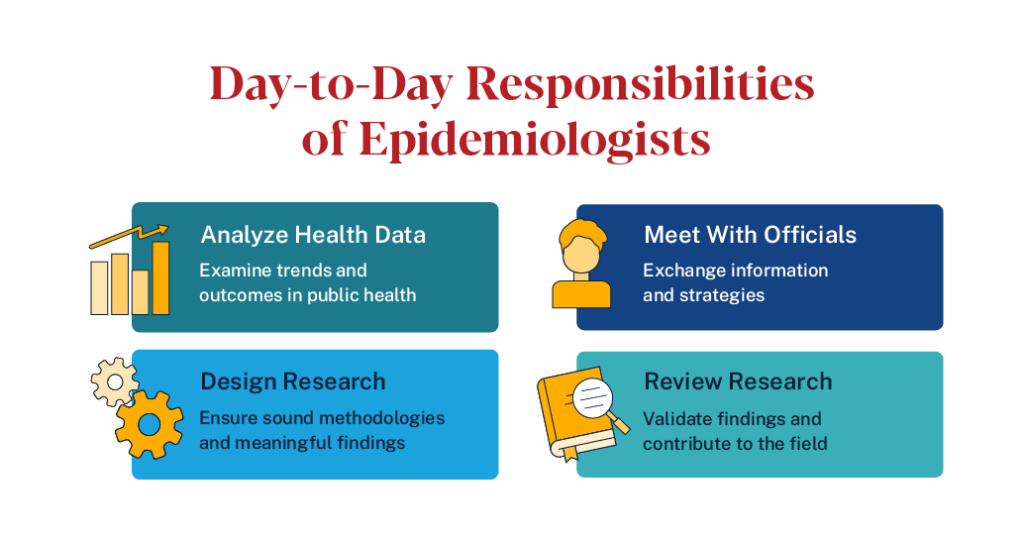 Day-to-Day Responsibilities of Epidemiologists

Analyze Health Data
Examine trends and outcomes in public health

Meet With Officials
Exchange information and strategies

Design Research
Ensure sound methodologies and meaningful findings

Review Research
Validate findings and contribute to the field